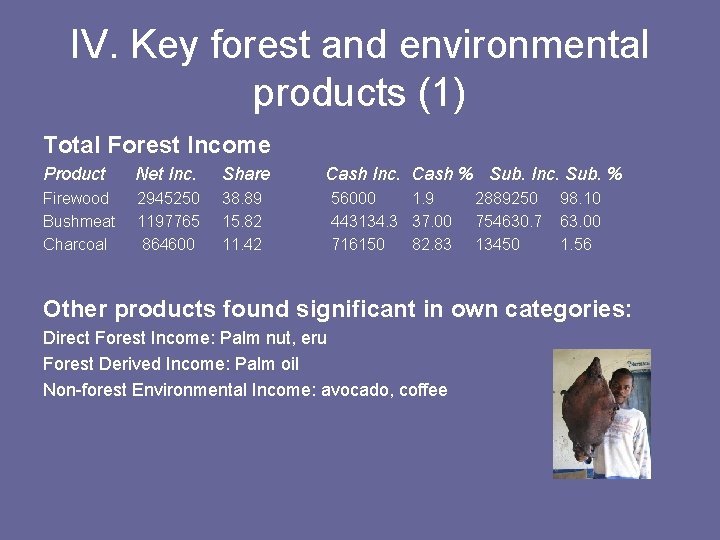 IV. Key forest and environmental products (1)

Total Forest Income

| Product | Net Inc. | Share | Cash Inc. | Cash % | Sub. Inc. | Sub. % |
|---|---|---|---|---|---|---|
| Firewood | 2945250 | 38.89 | 56000 | 1.9 | 2889250 | 98.10 |
| Bushmeat | 1197765 | 15.82 | 443134.3 | 37.00 | 754630.7 | 63.00 |
| Charcoal | 864600 | 11.42 | 716150 | 82.83 | 13450 | 1.56 |

Other products found significant in own categories:

Direct Forest Income: Palm nut, eru

Forest Derived Income: Palm oil

Non-forest Environmental Income: avocado, coffee